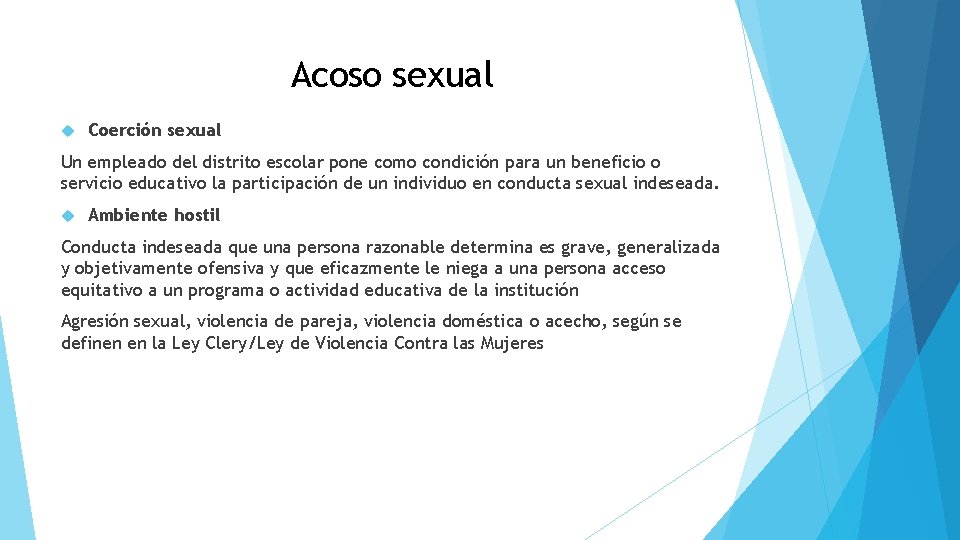 Acoso sexual

Coerción sexual

Un empleado del distrito escolar pone como condición para un beneficio o servicio educativo la participación de un individuo en conducta sexual indeseada.

Ambiente hostil

Conducta indeseada que una persona razonable determina es grave, generalizada y objetivamente ofensiva y que eficazmente le niega a una persona acceso equitativo a un programa o actividad educativa de la institución

Agresión sexual, violencia de pareja, violencia doméstica o acecho, según se definen en la Ley Clery/Ley de Violencia Contra las Mujeres